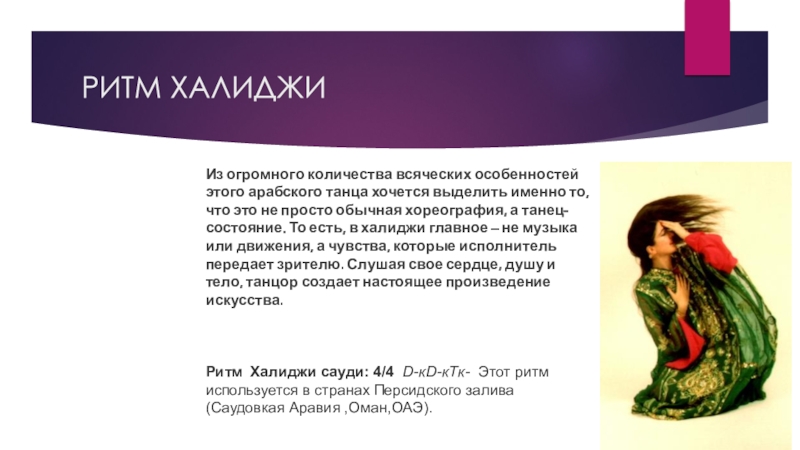 РИТМ ХАЛИДЖИ

Из огромного количества всяческих особенностей этого арабского танца хочется выделить именно то, что это не просто обычная хореография, а танец-состояние. То есть, в халиджи главное – не музыка или движения, а чувства, которые исполнитель передает зрителю. Слушая свое сердце, душу и тело, танцор создает настоящее произведение искусства.

Ритм Халиджи сауди: 4/4 D-кD-кТк- Этот ритм используется в странах Персидского залива (Саудовкая Аравия ,Оман,ОАЭ).